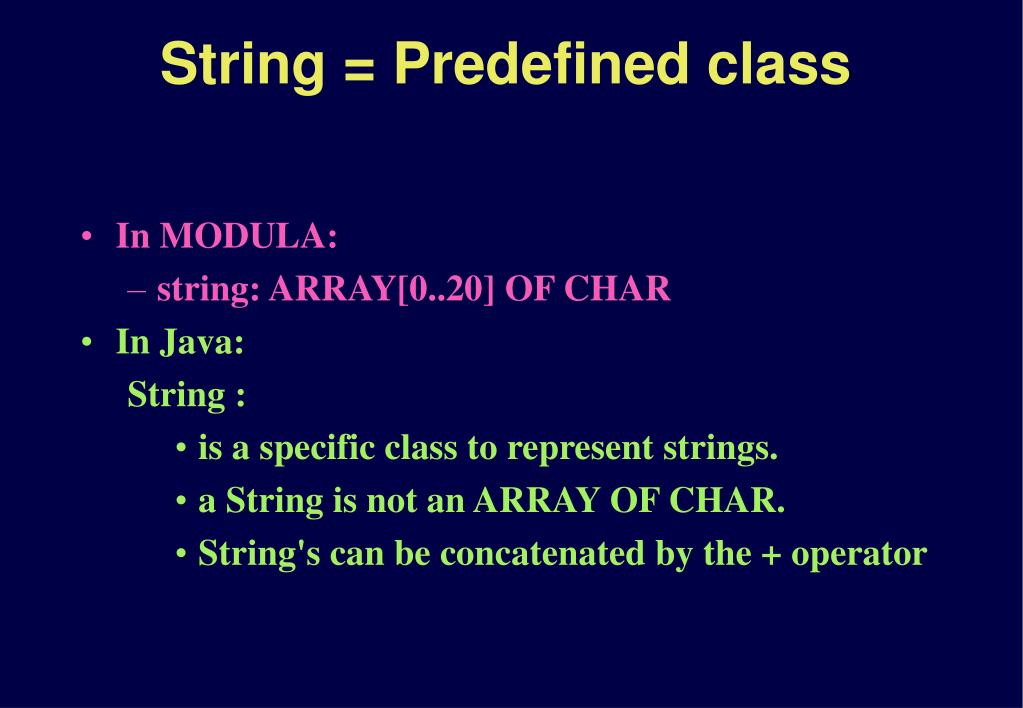 String = Predefined class

• In MODULA:
  – string: ARRAY[0..20] OF CHAR
• In Java:
  String :
    • is a specific class to represent strings.
    • a String is not an ARRAY OF CHAR.
    • String's can be concatenated by the + operator